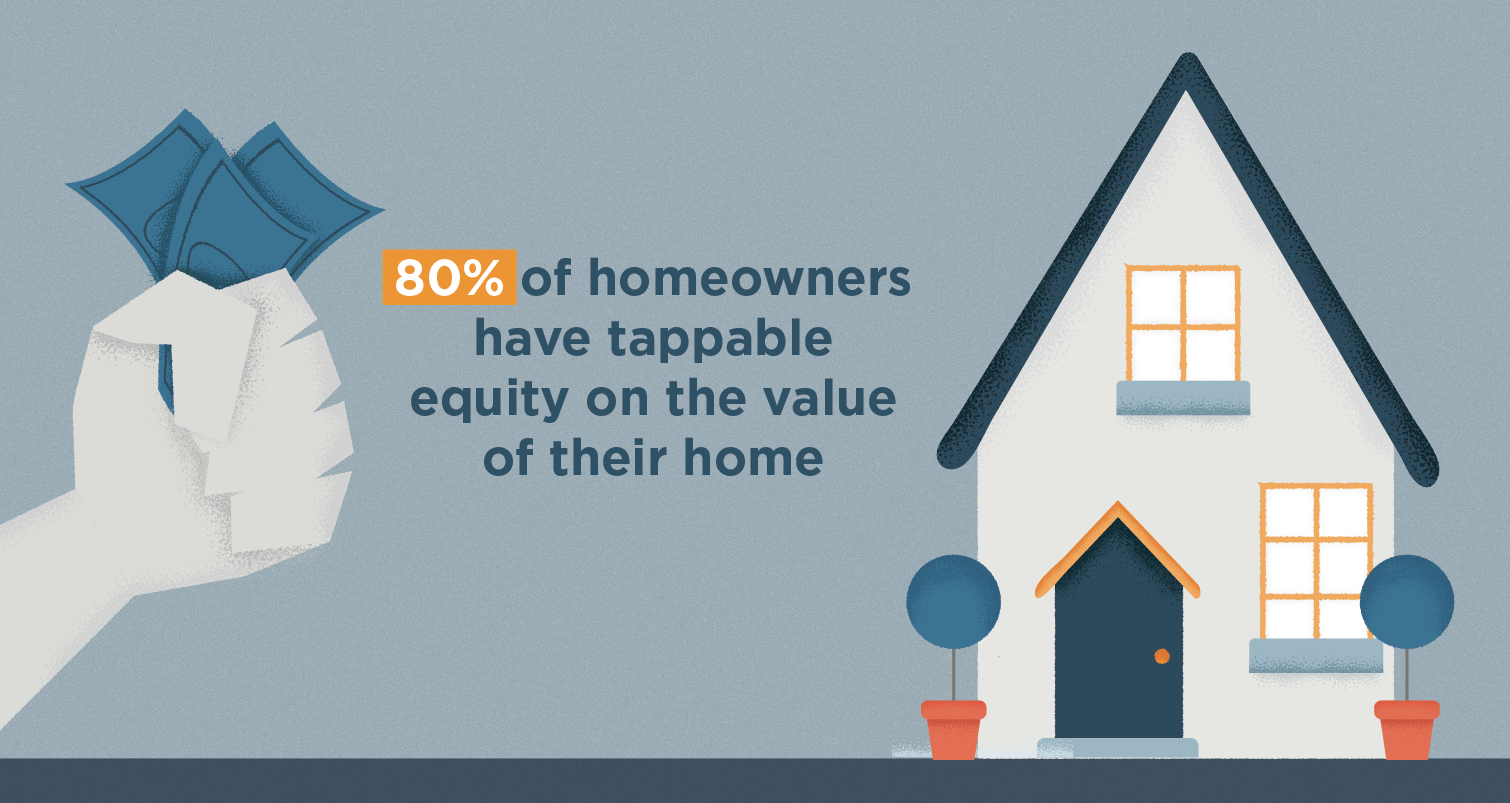 80% of homeowners have tappable equity on the value of their home